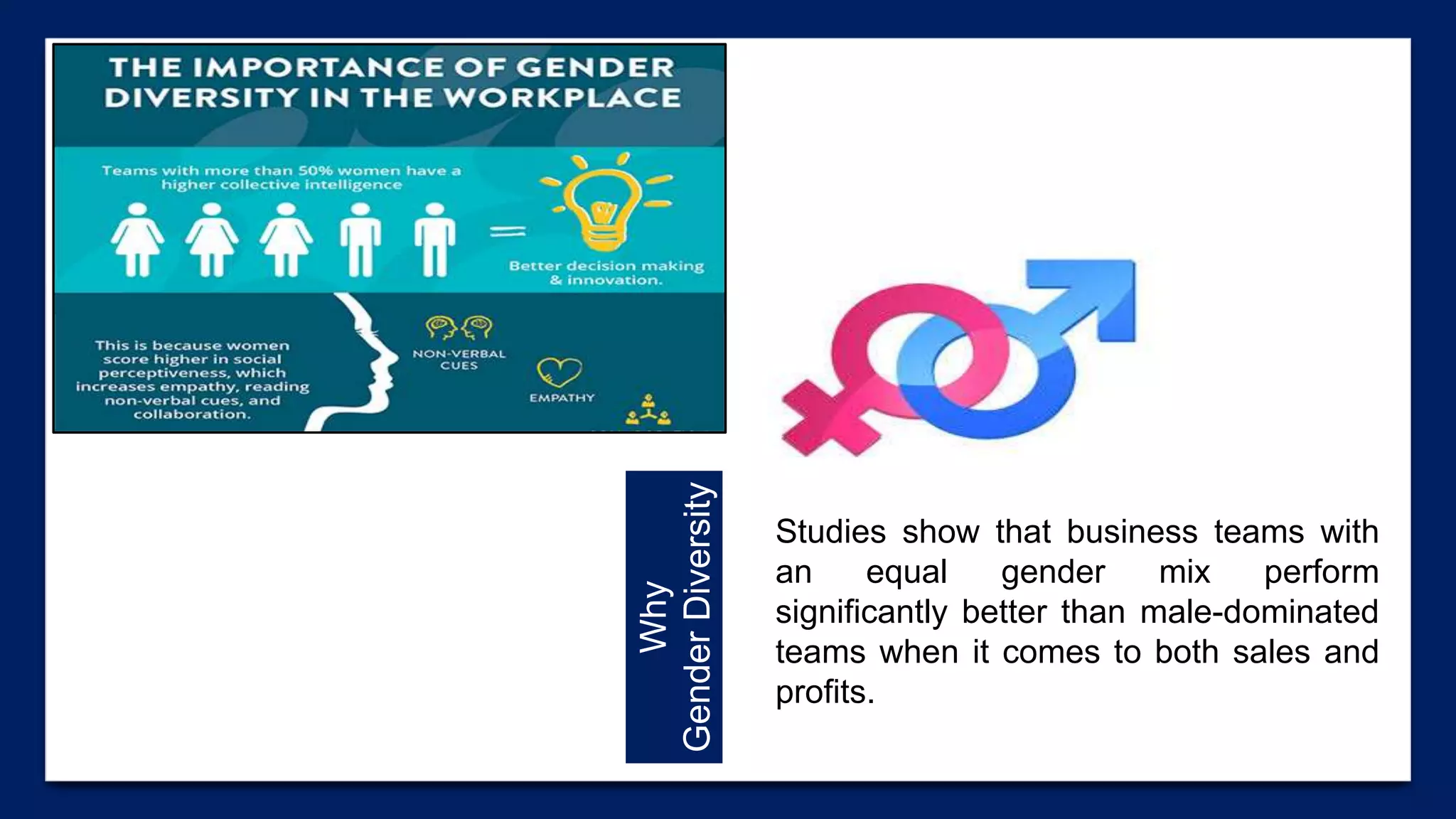 THE IMPORTANCE OF GENDER DIVERSITY IN THE WORKPLACE

Teams with more than 50% women have a higher collective intelligence

=

Better decision making & innovation.

This is because women score higher in social perceptiveness, which increases empathy, reading non-verbal cues, and collaboration.

NON-VERBAL CUES

EMPATHY

Why Gender Diversity

Studies show that business teams with an equal gender mix perform significantly better than male-dominated teams when it comes to both sales and profits.